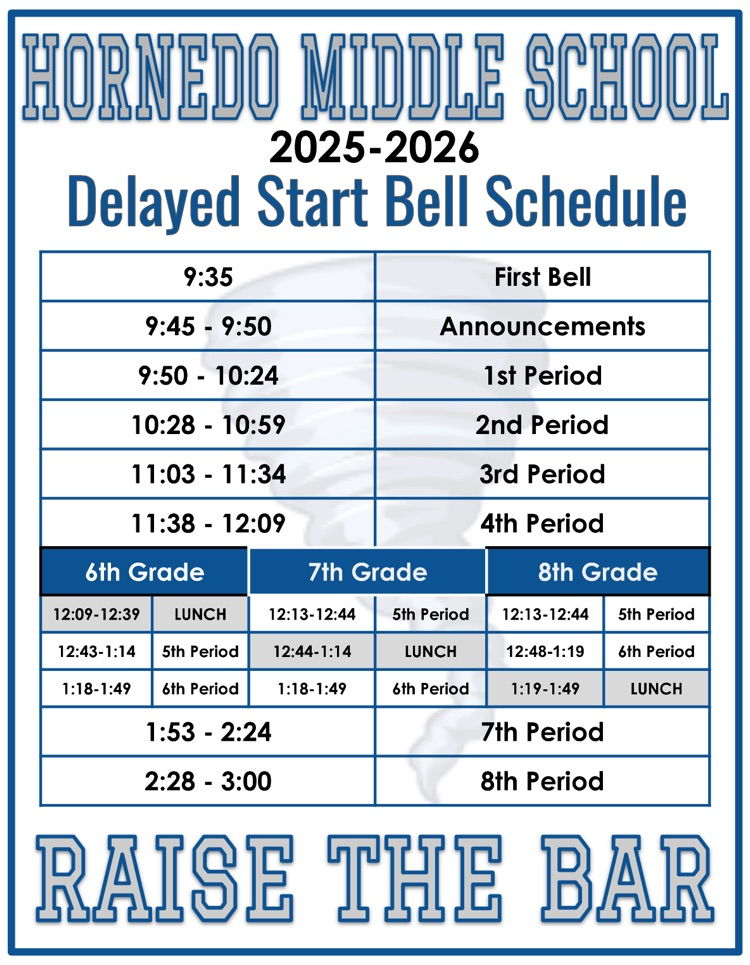 HORNEDO MIDDLE SCHOOL
2025-2026
Delayed Start Bell Schedule

| 9:35 | First Bell |
|---|---|
| 9:45 - 9:50 | Announcements |
| 9:50 - 10:24 | 1st Period |
| 10:28 - 10:59 | 2nd Period |
| 11:03 - 11:34 | 3rd Period |
| 11:38 - 12:09 | 4th Period |

| 6th Grade | | 7th Grade | | 8th Grade | |
|---|---|---|---|---|---|
| 12:09-12:39 | LUNCH | 12:13-12:44 | 5th Period | 12:13-12:44 | 5th Period |
| 12:43-1:14 | 5th Period | 12:44-1:14 | LUNCH | 12:48-1:19 | 6th Period |
| 1:18-1:49 | 6th Period | 1:18-1:49 | 6th Period | 1:19-1:49 | LUNCH |

| 1:53 - 2:24 | 7th Period |
|---|---|
| 2:28 - 3:00 | 8th Period |

RAISE THE BAR